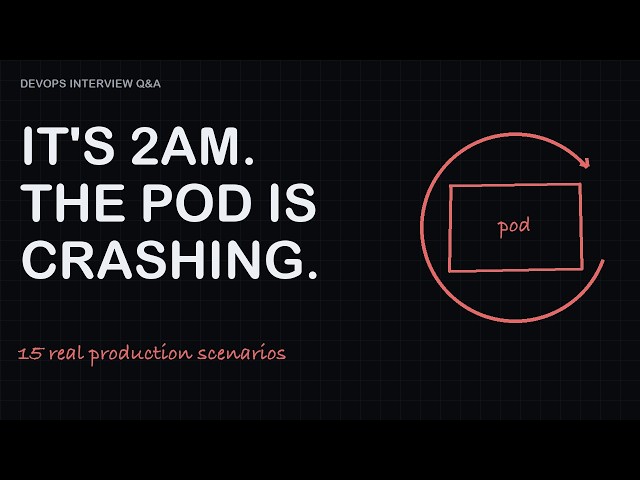 DEVOPS INTERVIEW Q&A

IT'S 2AM. THE POD IS CRASHING.

pod

15 real production scenarios